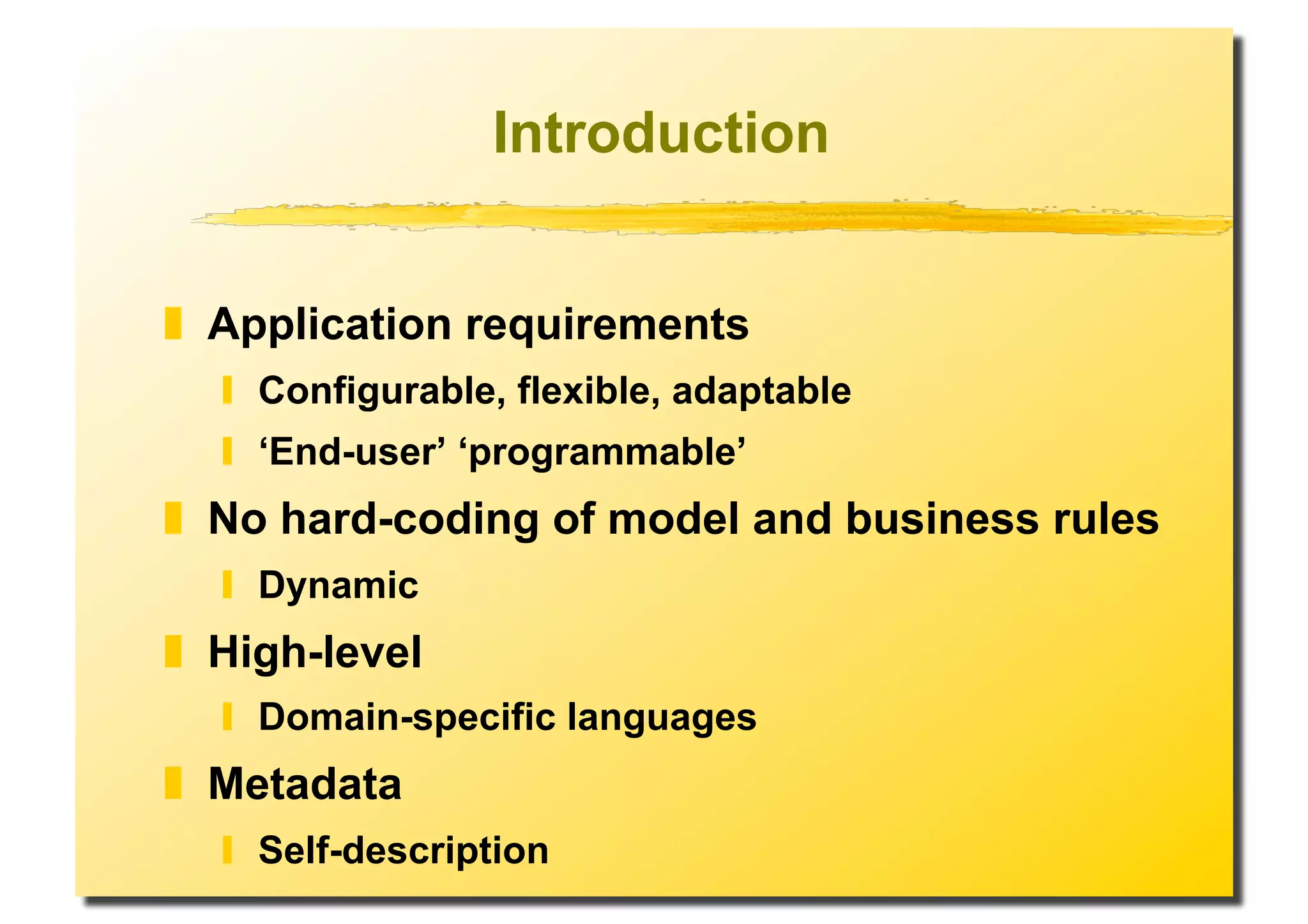 Introduction

Application requirements

Configurable, flexible, adaptable

‘End-user’ ‘programmable’

No hard-coding of model and business rules

Dynamic

High-level

Domain-specific languages

Metadata

Self-description